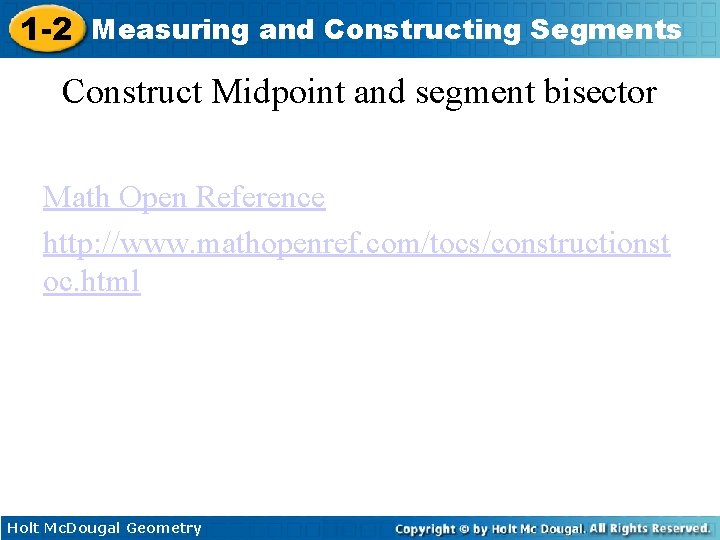 1-2 Measuring and Constructing Segments

Construct Midpoint and segment bisector

Math Open Reference

http://www.mathopenref.com/tocs/constructionstoc.html

Holt McDougal Geometry

Copyright © by Holt Mc Dougal. All Rights Reserved.